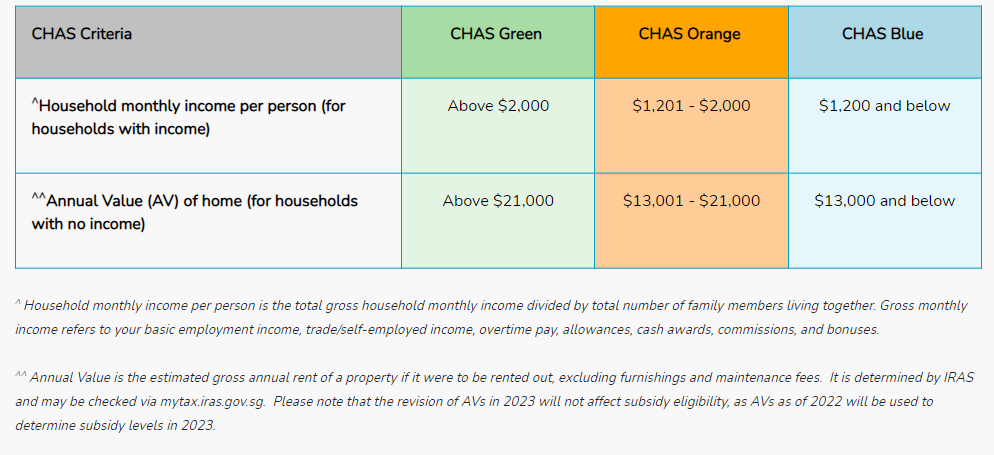 | CHAS Criteria | CHAS Green | CHAS Orange | CHAS Blue |
|---|---|---|---|
| ^Household monthly income per person (for households with income) | Above \$2,000 | \$1,201 - \$2,000 | \$1,200 and below |
| ^^Annual Value (AV) of home (for households with no income) | Above \$21,000 | \$13,001 - \$21,000 | \$13,000 and below |

^ Household monthly income per person is the total gross household monthly income divided by total number of family members living together. Gross monthly income refers to your basic employment income, trade/self-employed income, overtime pay, allowances, cash awards, commissions, and bonuses.

^^ Annual Value is the estimated gross annual rent of a property if it were to be rented out, excluding furnishings and maintenance fees. It is determined by IRAS and may be checked via mytax.iras.gov.sg. Please note that the revision of AVs in 2023 will not affect subsidy eligibility, as AVs as of 2022 will be used to determine subsidy levels in 2023.